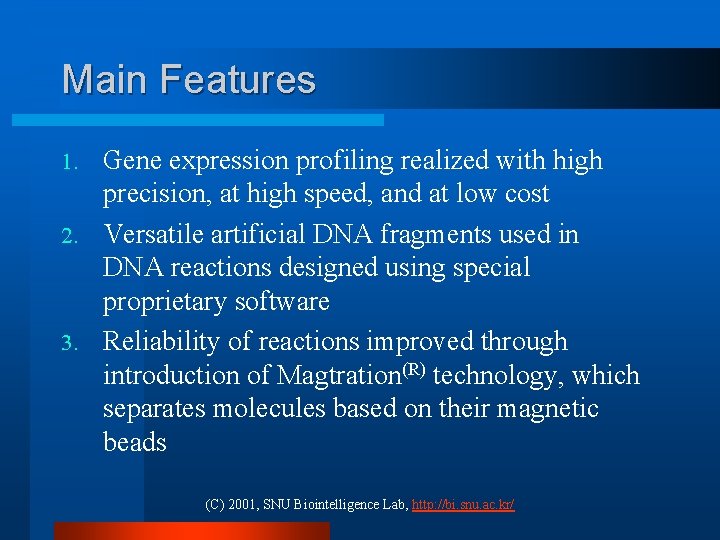 Main Features

1. Gene expression profiling realized with high precision, at high speed, and at low cost
2. Versatile artificial DNA fragments used in DNA reactions designed using special proprietary software
3. Reliability of reactions improved through introduction of Magtration$^{(R)}$ technology, which separates molecules based on their magnetic beads

(C) 2001, SNU Biointelligence Lab, http://bi.snu.ac.kr/